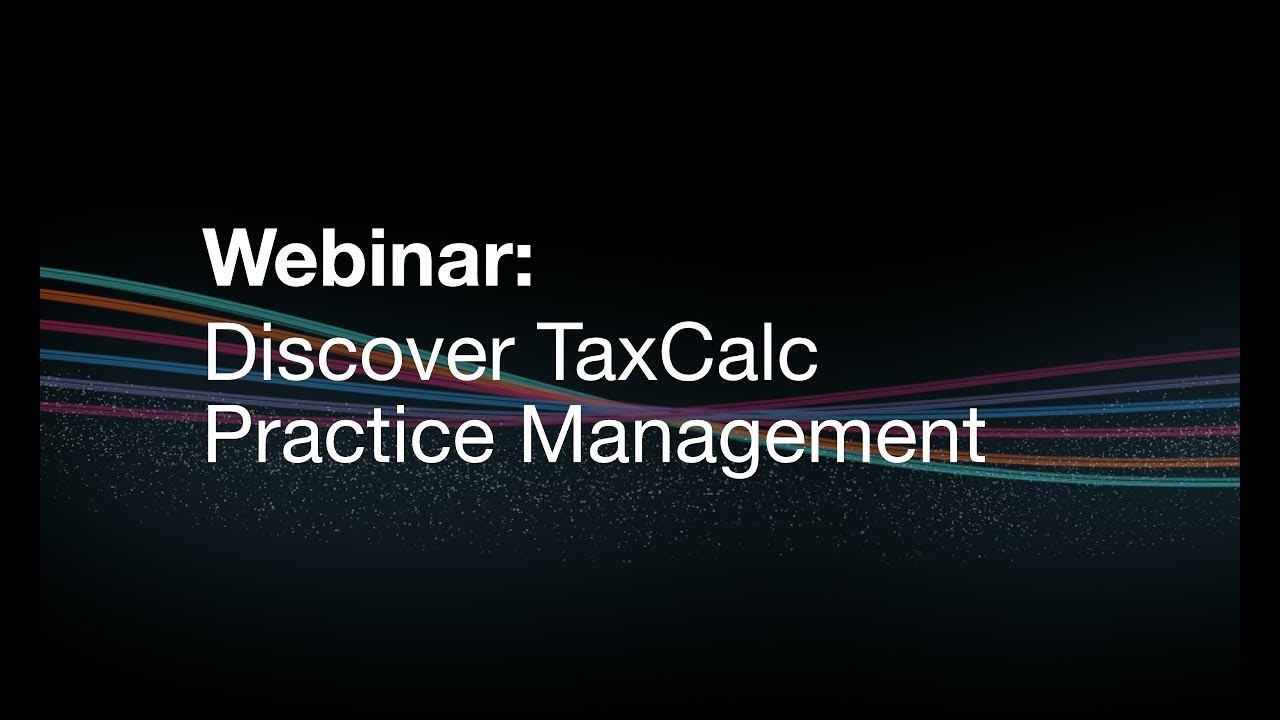 Webinar:
Discover TaxCalc Practice Management